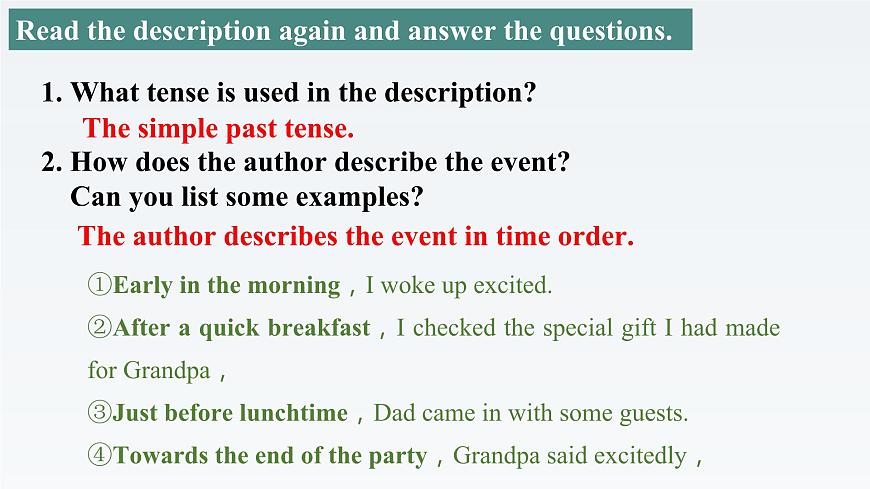 Read the description again and answer the questions.

1. What tense is used in the description?

The simple past tense.

2. How does the author describe the event? Can you list some examples?

The author describes the event in time order.

①Early in the morning，I woke up excited.

②After a quick breakfast，I checked the special gift I had made for Grandpa，

③Just before lunchtime，Dad came in with some guests.

④Towards the end of the party，Grandpa said excitedly，